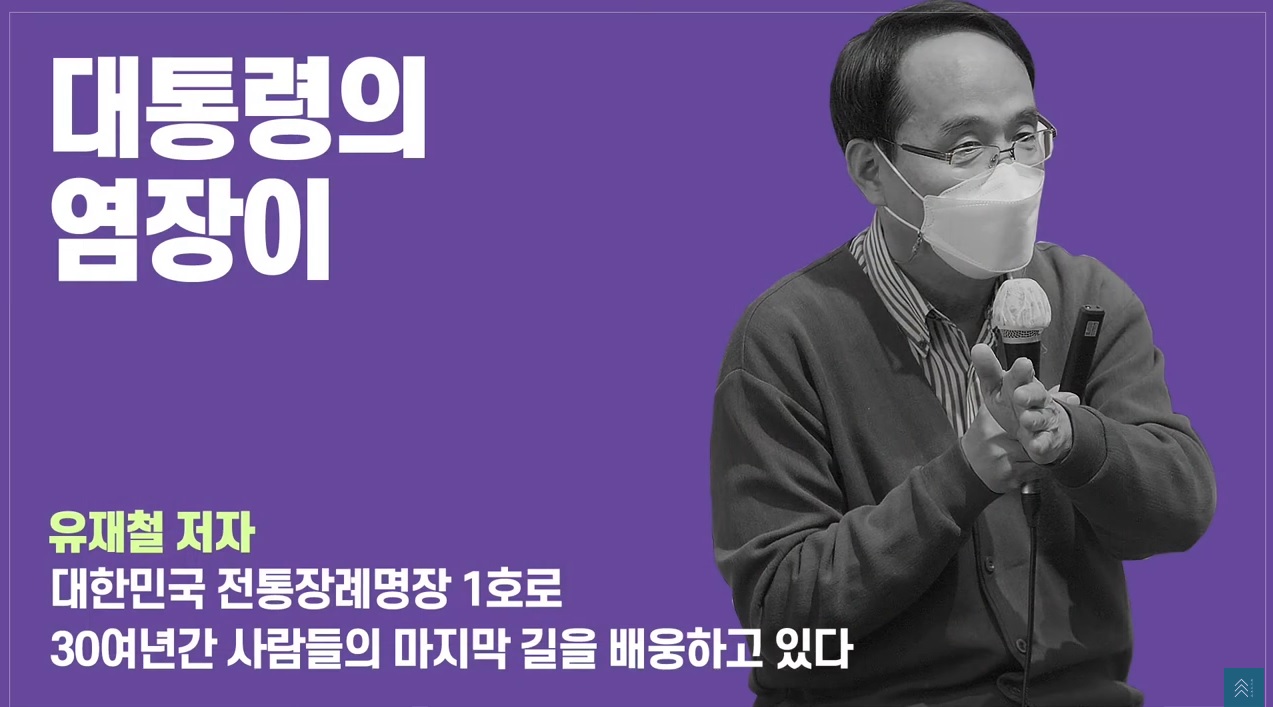 대통령의
염장이

유재철 저자
대한민국 전통장례명장 1호로
30여년간 사람들의 마지막 길을 배웅하고 있다